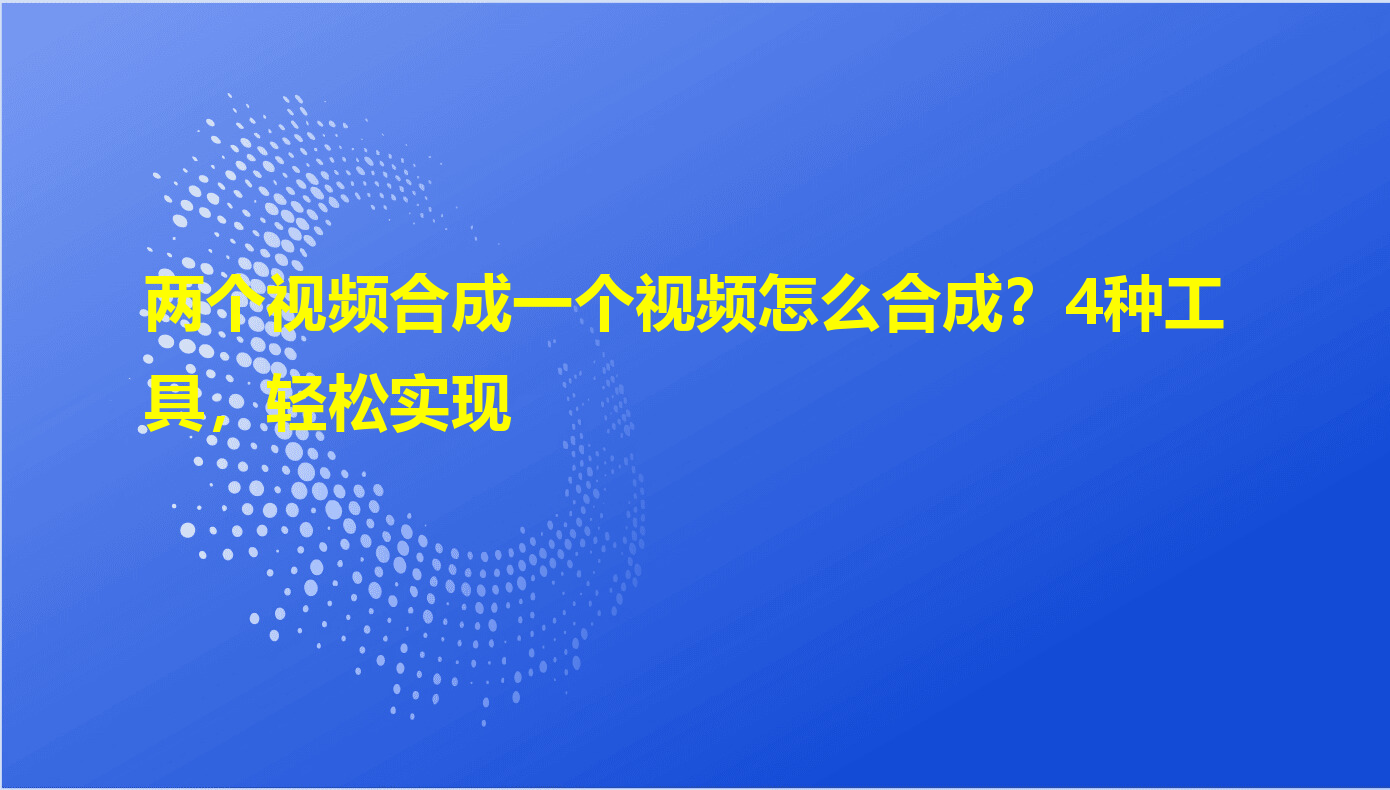 两个视频合成一个视频怎么合成？4种工具，轻松实现